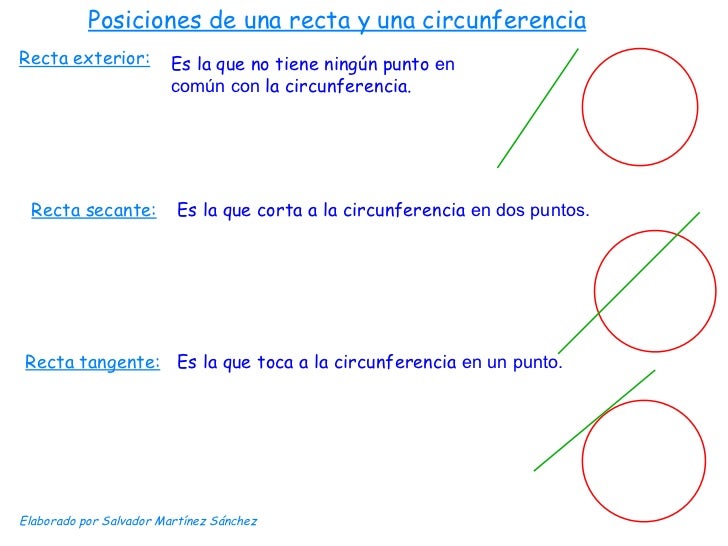 Posiciones de una recta y una circunferencia

Recta exterior: Es la que no tiene ningún punto en común con la circunferencia.

Recta secante: Es la que corta a la circunferencia en dos puntos.

Recta tangente: Es la que toca a la circunferencia en un punto.

Elaborado por Salvador Martínez Sánchez